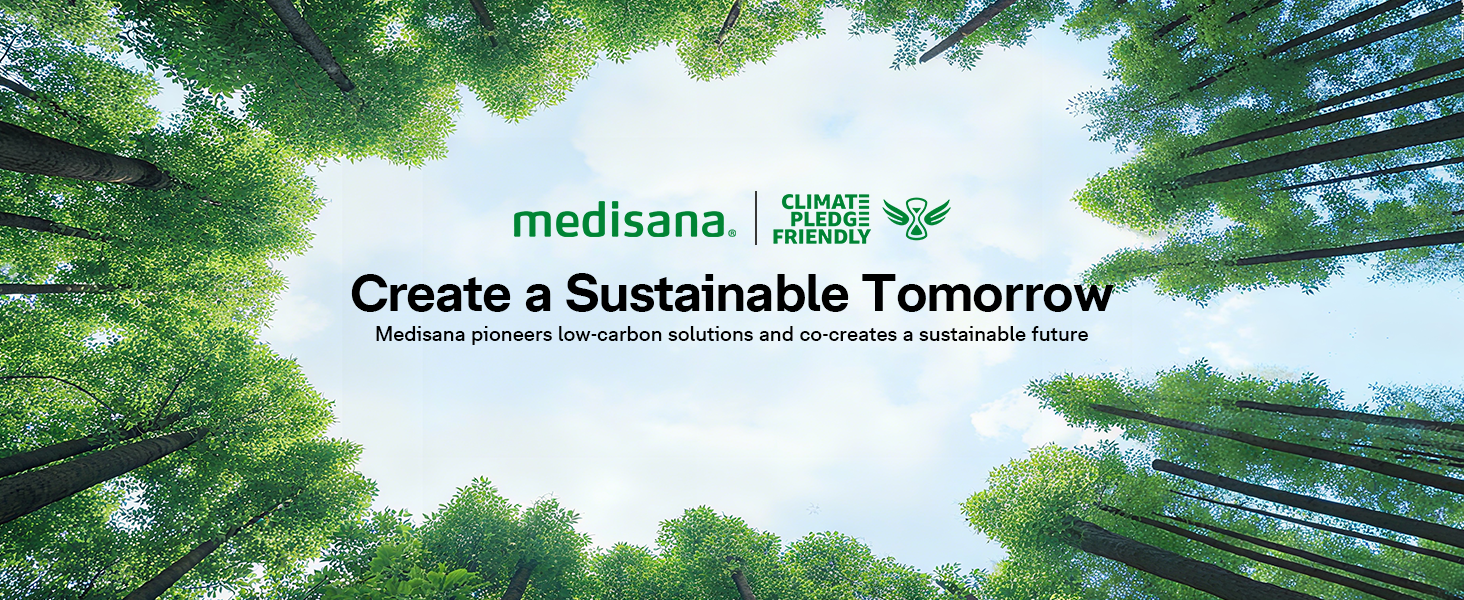 medisana®

CLIMATE PLEDGE FRIENDLY

Create a Sustainable Tomorrow

Medisana pioneers low-carbon solutions and co-creates a sustainable future